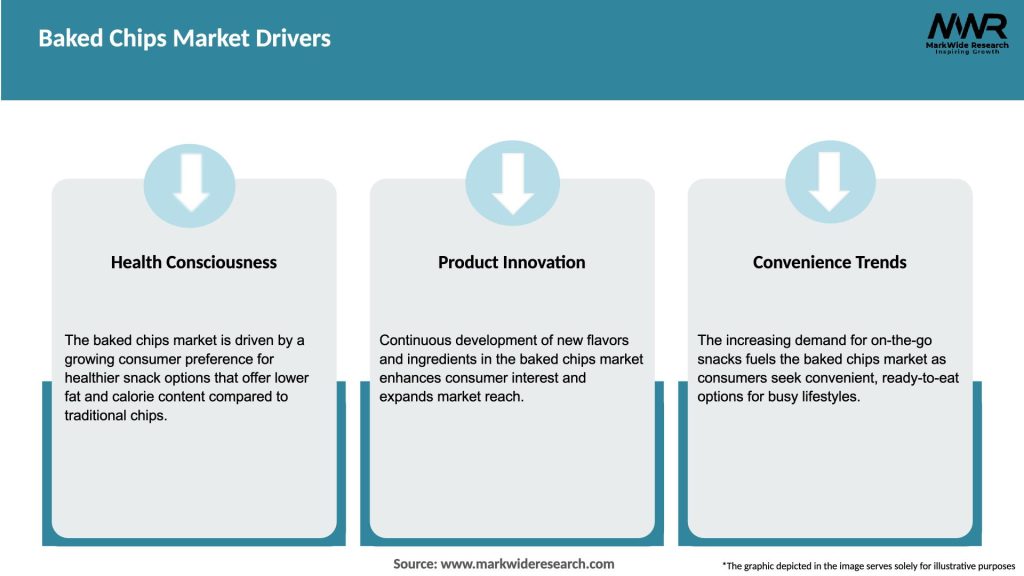 Baked Chips Market Drivers

MWR
MarkWide Research
Inspiring Growth

Health Consciousness

The baked chips market is driven by a growing consumer preference for healthier snack options that offer lower fat and calorie content compared to traditional chips.

Product Innovation

Continuous development of new flavors and ingredients in the baked chips market enhances consumer interest and expands market reach.

Convenience Trends

The increasing demand for on-the-go snacks fuels the baked chips market as consumers seek convenient, ready-to-eat options for busy lifestyles.

Source: www.markwideresearch.com

*The graphic depicted in the image serves solely for illustrative purposes